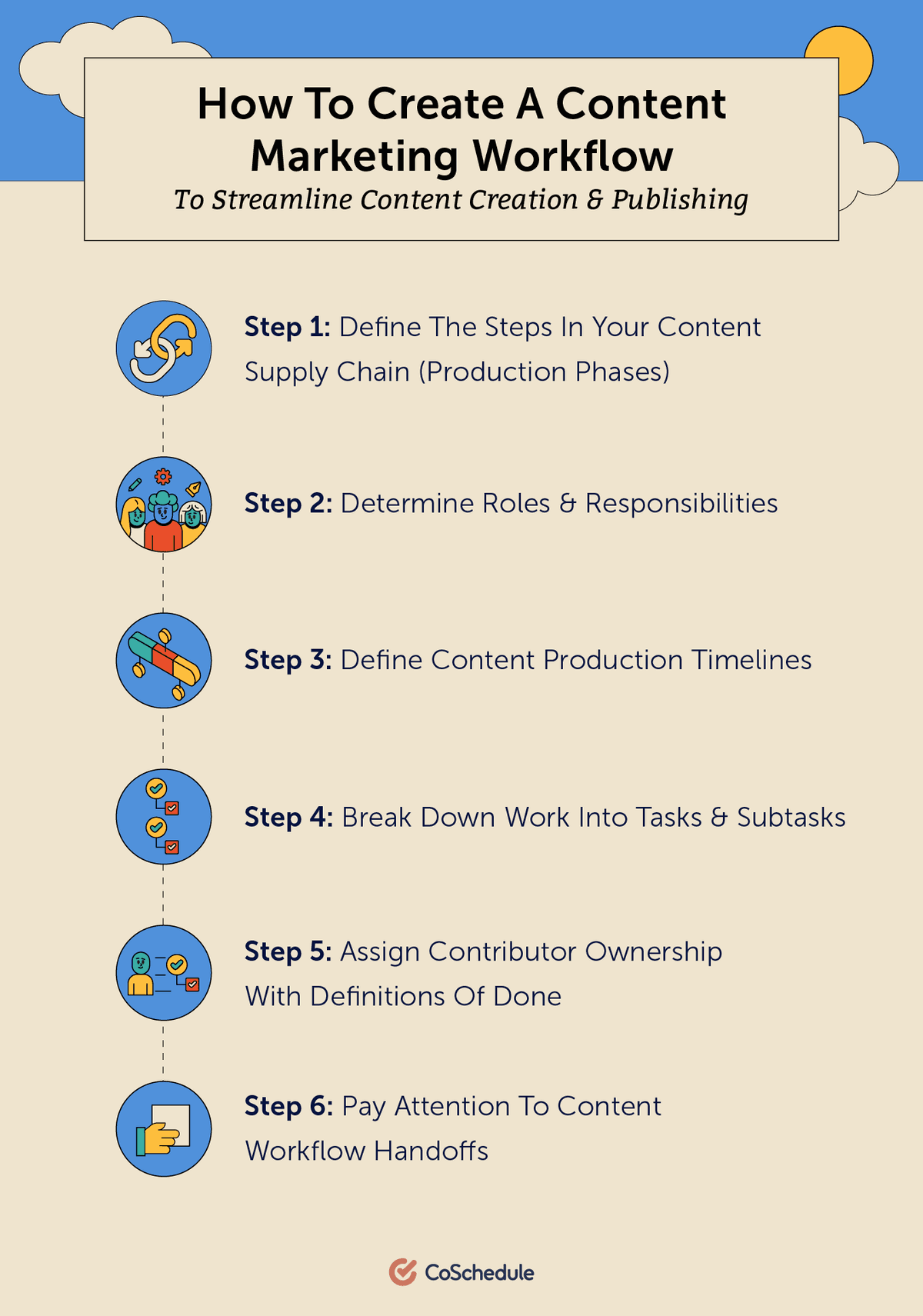 How To Create A Content Marketing Workflow

To Streamline Content Creation & Publishing

Step 1: Define The Steps In Your Content Supply Chain (Production Phases)

Step 2: Determine Roles & Responsibilities

Step 3: Define Content Production Timelines

Step 4: Break Down Work Into Tasks & Subtasks

Step 5: Assign Contributor Ownership With Definitions Of Done

Step 6: Pay Attention To Content Workflow Handoffs

CoSchedule